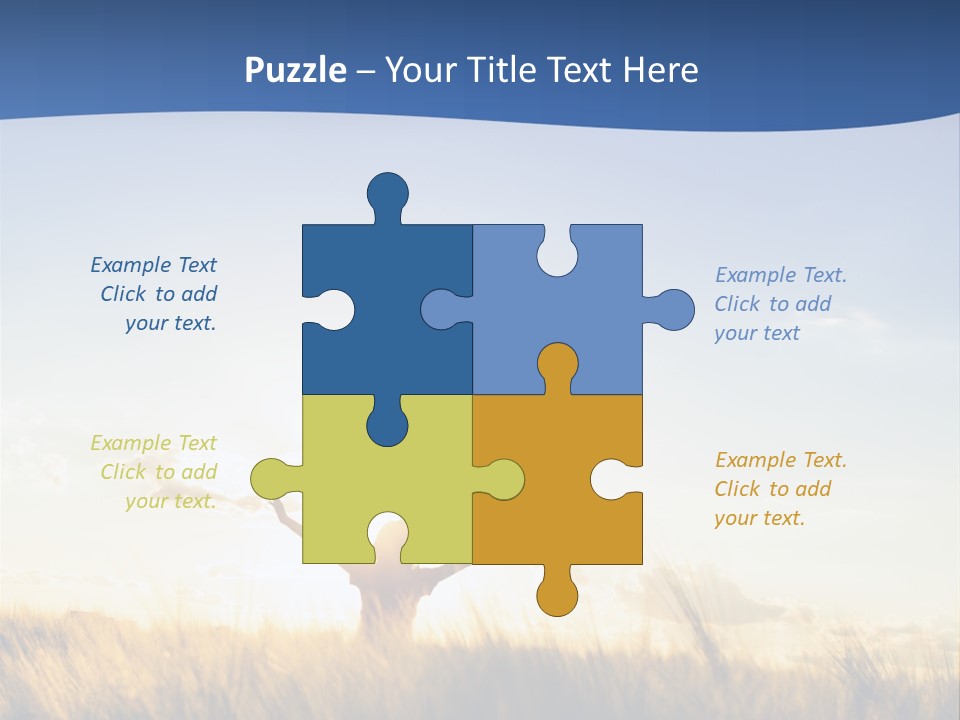 Puzzle – Your Title Text Here

Example Text
Click to add
your text.

Example Text.
Click to add
your text

Example Text
Click to add
your text.

Example Text.
Click to add
your text.